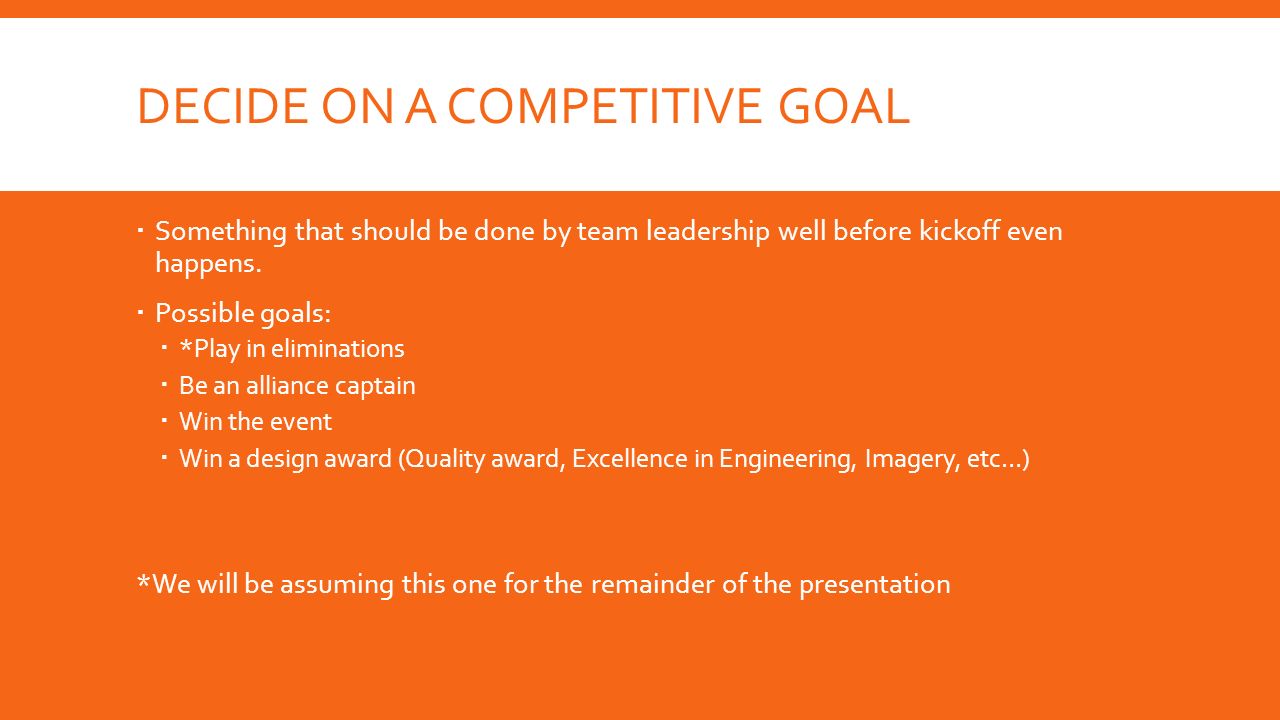 DECIDE ON A COMPETITIVE GOAL

- Something that should be done by team leadership well before kickoff even happens.
- Possible goals:
  - *Play in eliminations
  - Be an alliance captain
  - Win the event
  - Win a design award (Quality award, Excellence in Engineering, Imagery, etc…)

*We will be assuming this one for the remainder of the presentation